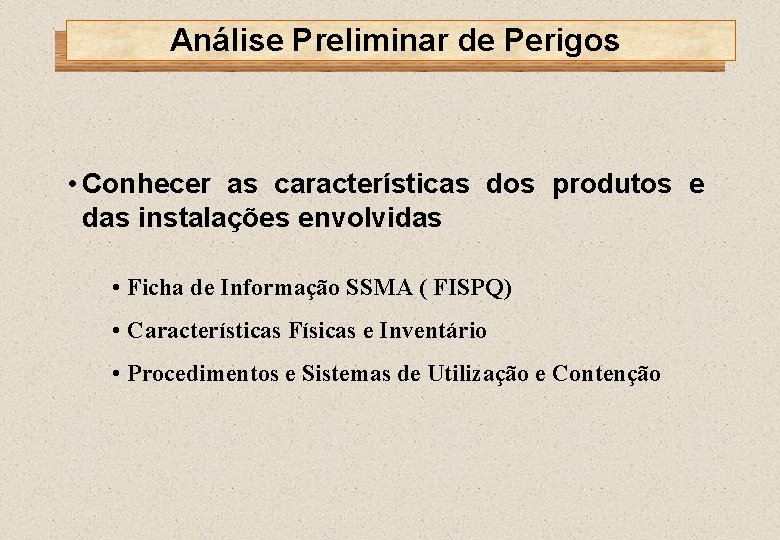 Análise Preliminar de Perigos

• Conhecer as características dos produtos e das instalações envolvidas

• Ficha de Informação SSMA ( FISPQ)

• Características Físicas e Inventário

• Procedimentos e Sistemas de Utilização e Contenção